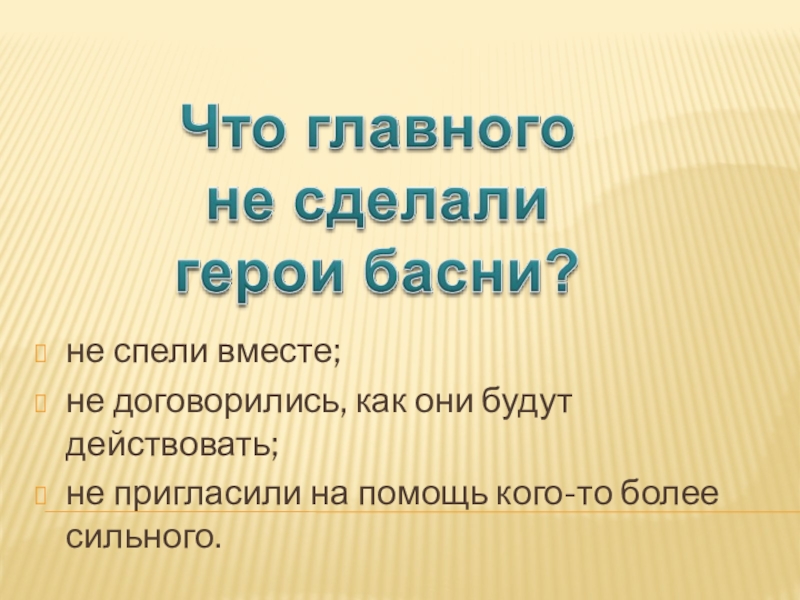 Что главного не сделали герои басни?

не спели вместе;

не договорились, как они будут действовать;

не пригласили на помощь кого-то более сильного.